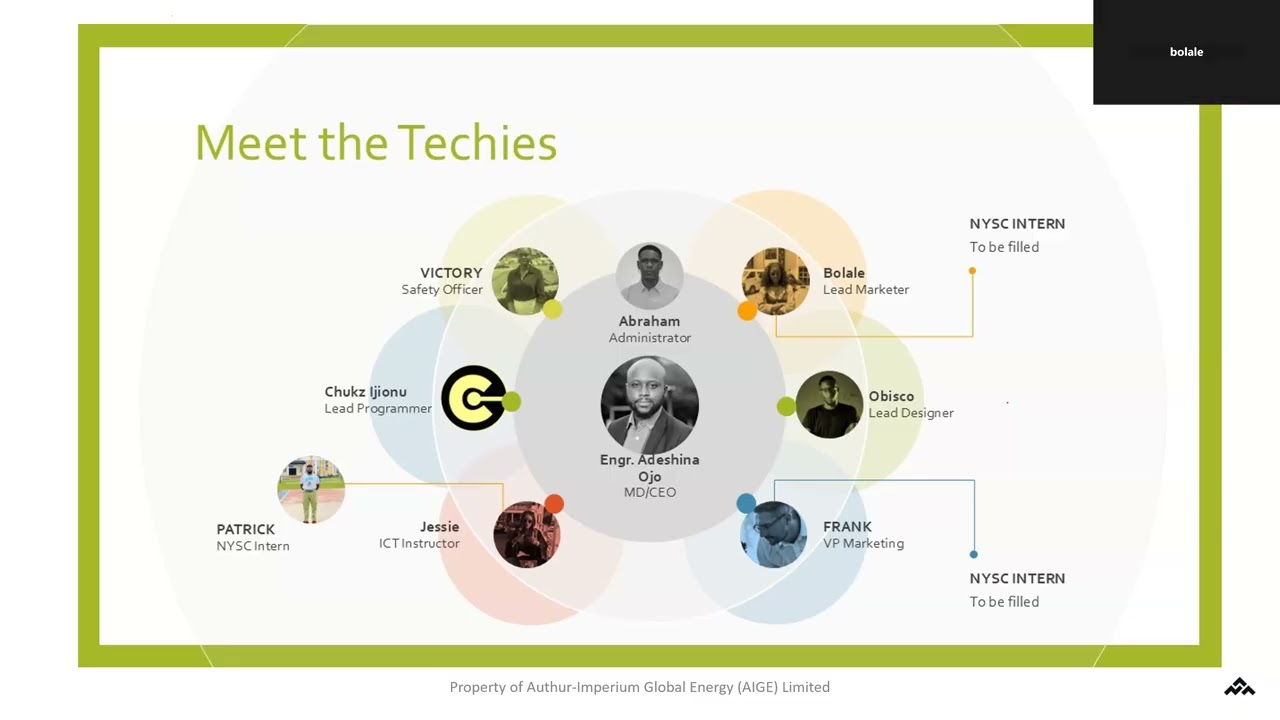 bolale

Meet the Techies

VICTORY
Safety Officer

Abraham
Administrator

Bolale
Lead Marketer

NYSC INTERN
To be filled

Chukz Ijionu
Lead Programmer

Engr. Adeshina Ojo
MD/CEO

Obisco
Lead Designer

PATRICK
NYSC Intern

Jessie
ICT Instructor

FRANK
VP Marketing

NYSC INTERN
To be filled

Property of Authur-Imperium Global Energy (AIGE) Limited